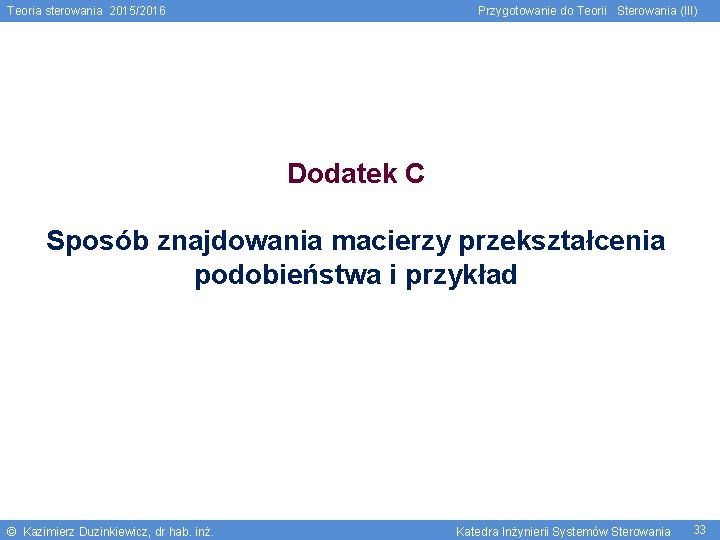 Teoria sterowania 2015/2016

Przygotowanie do Teorii Sterowania (III)

Dodatek C

Sposób znajdowania macierzy przekształcenia podobieństwa i przykład

© Kazimierz Duzinkiewicz, dr hab. inż.

Katedra Inżynierii Systemów Sterowania

33